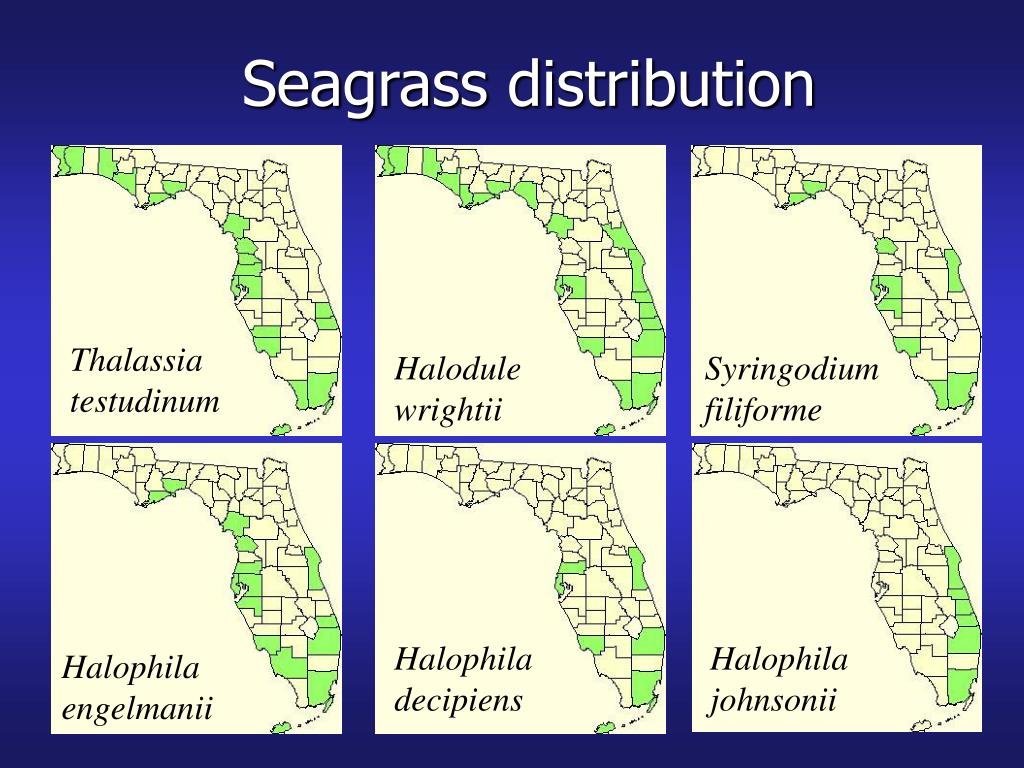 Seagrass distribution

Thalassia testudinum

Halodule wrightii

Syringodium filiforme

Halophila engelmanii

Halophila decipiens

Halophila johnsonii